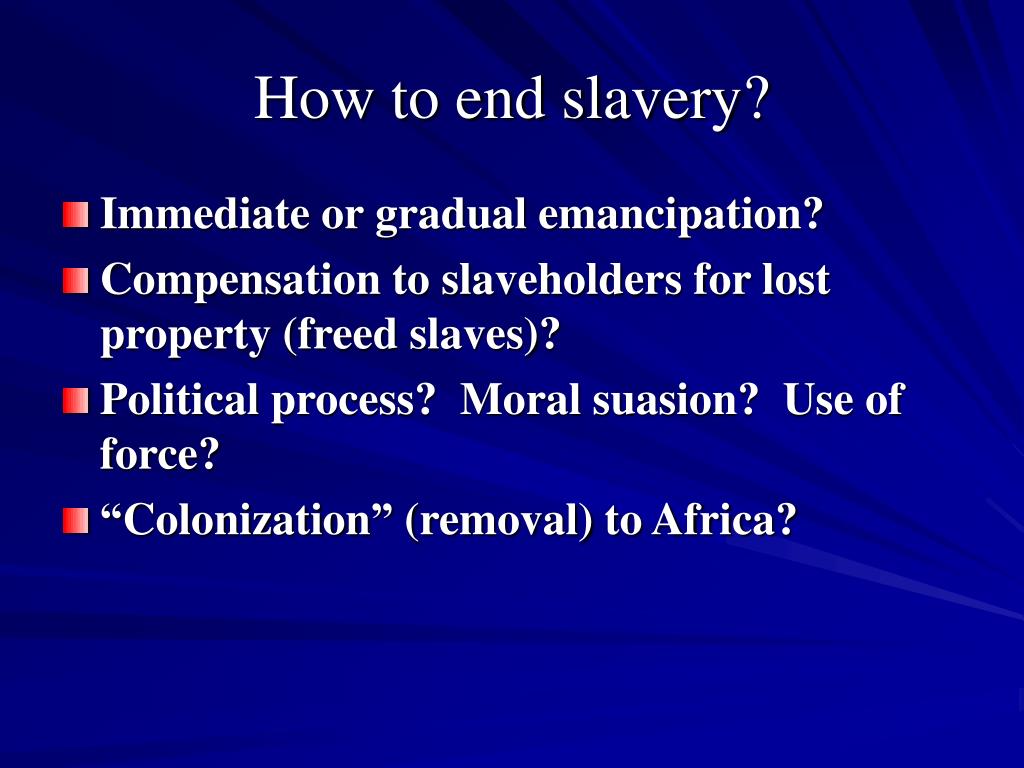 How to end slavery?

Immediate or gradual emancipation?

Compensation to slaveholders for lost property (freed slaves)?

Political process?  Moral suasion?  Use of force?

“Colonization” (removal) to Africa?